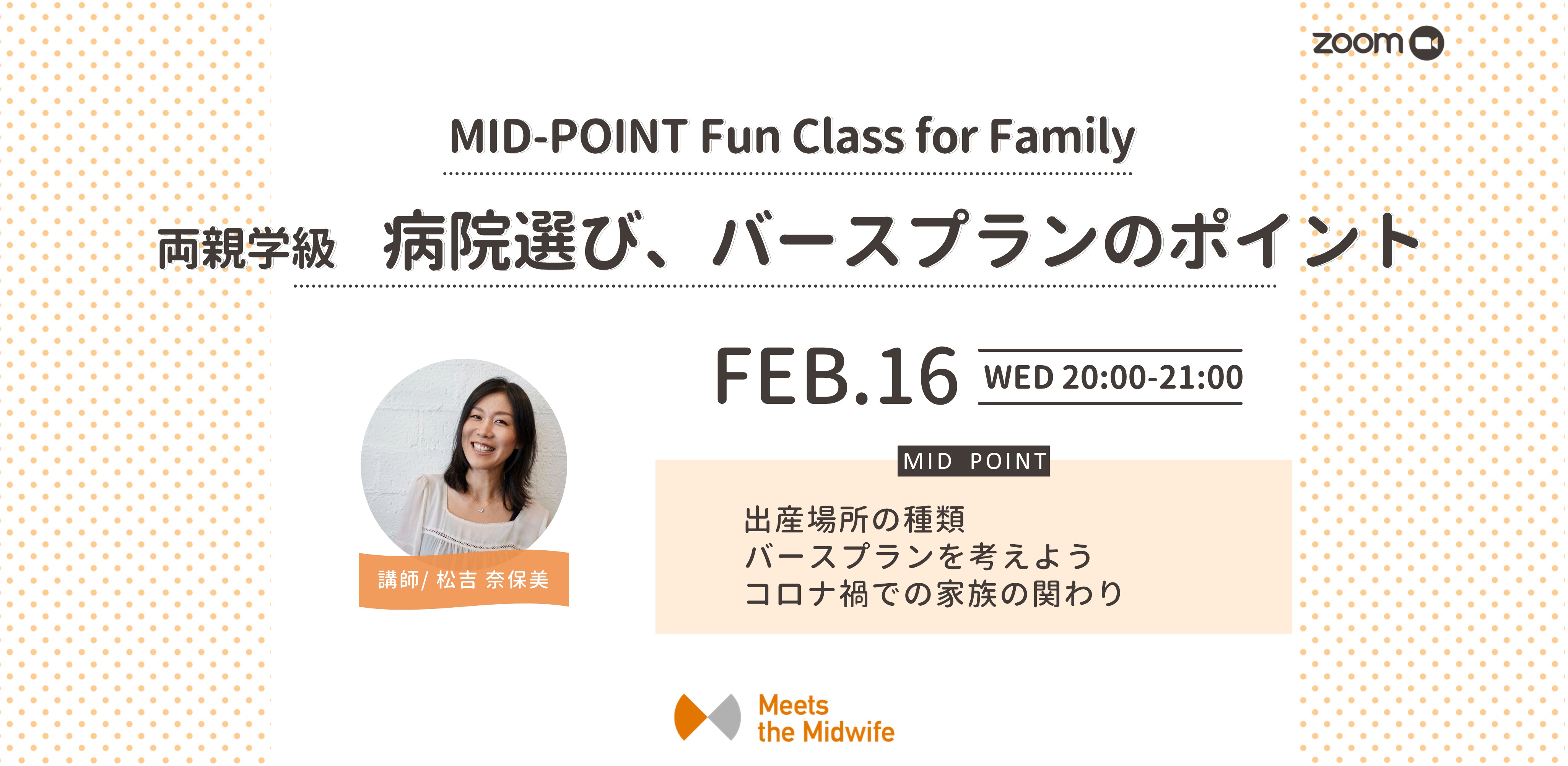 zoom

MID-POINT Fun Class for Family

両親学級　病院選び、バースプランのポイント

FEB.16 WED 20:00-21:00

講師/ 松吉 奈保美

MID POINT

出産場所の種類
バースプランを考えよう
コロナ禍での家族の関わり

Meets the Midwife